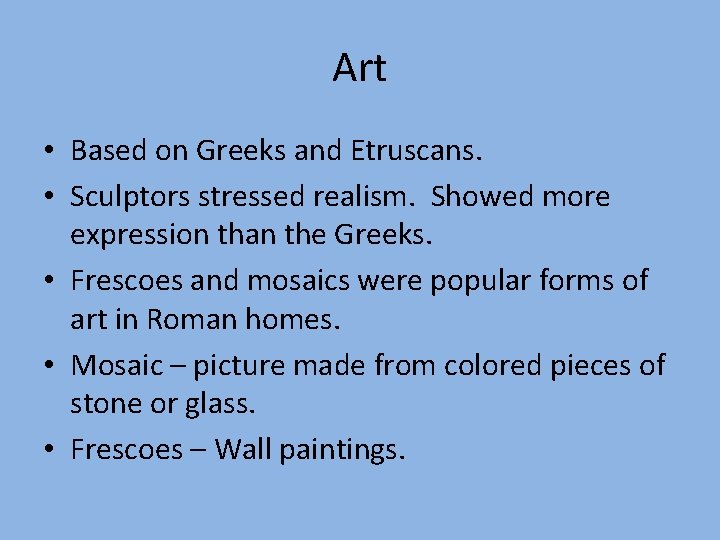 Art

• Based on Greeks and Etruscans.
• Sculptors stressed realism. Showed more expression than the Greeks.
• Frescoes and mosaics were popular forms of art in Roman homes.
• Mosaic – picture made from colored pieces of stone or glass.
• Frescoes – Wall paintings.